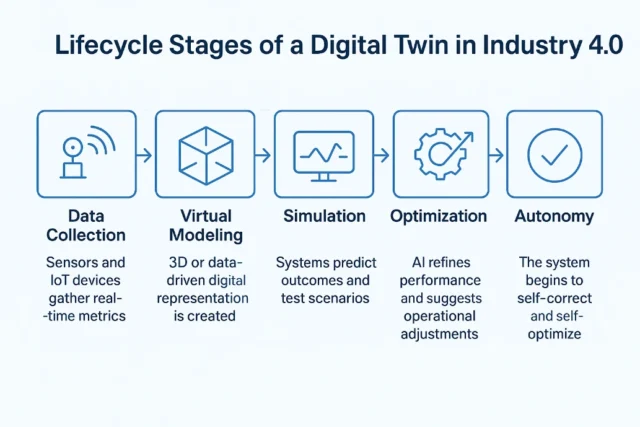 Lifecycle Stages of a Digital Twin in Industry 4.0

Data Collection

Sensors and IoT devices gather real-time metrics

Virtual Modeling

3D or data-driven digital representation is created

Simulation

Systems predict outcomes and test scenarios

Optimization

AI refines performance and suggests operational adjustments

Autonomy

The system begins to self-correct and self-optimize